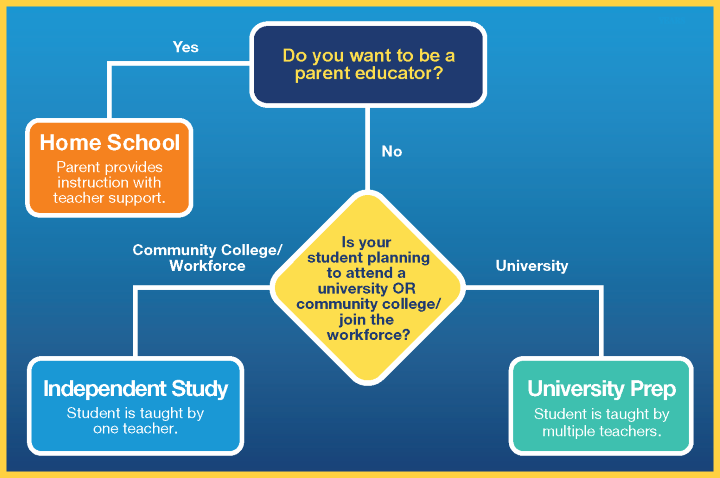 Do you want to be a parent educator?

Yes

Home School
Parent provides instruction with teacher support.

No

Is your student planning to attend a university OR community college/ join the workforce?

Community College/ Workforce

University

Independent Study
Student is taught by one teacher.

University Prep
Student is taught by multiple teachers.